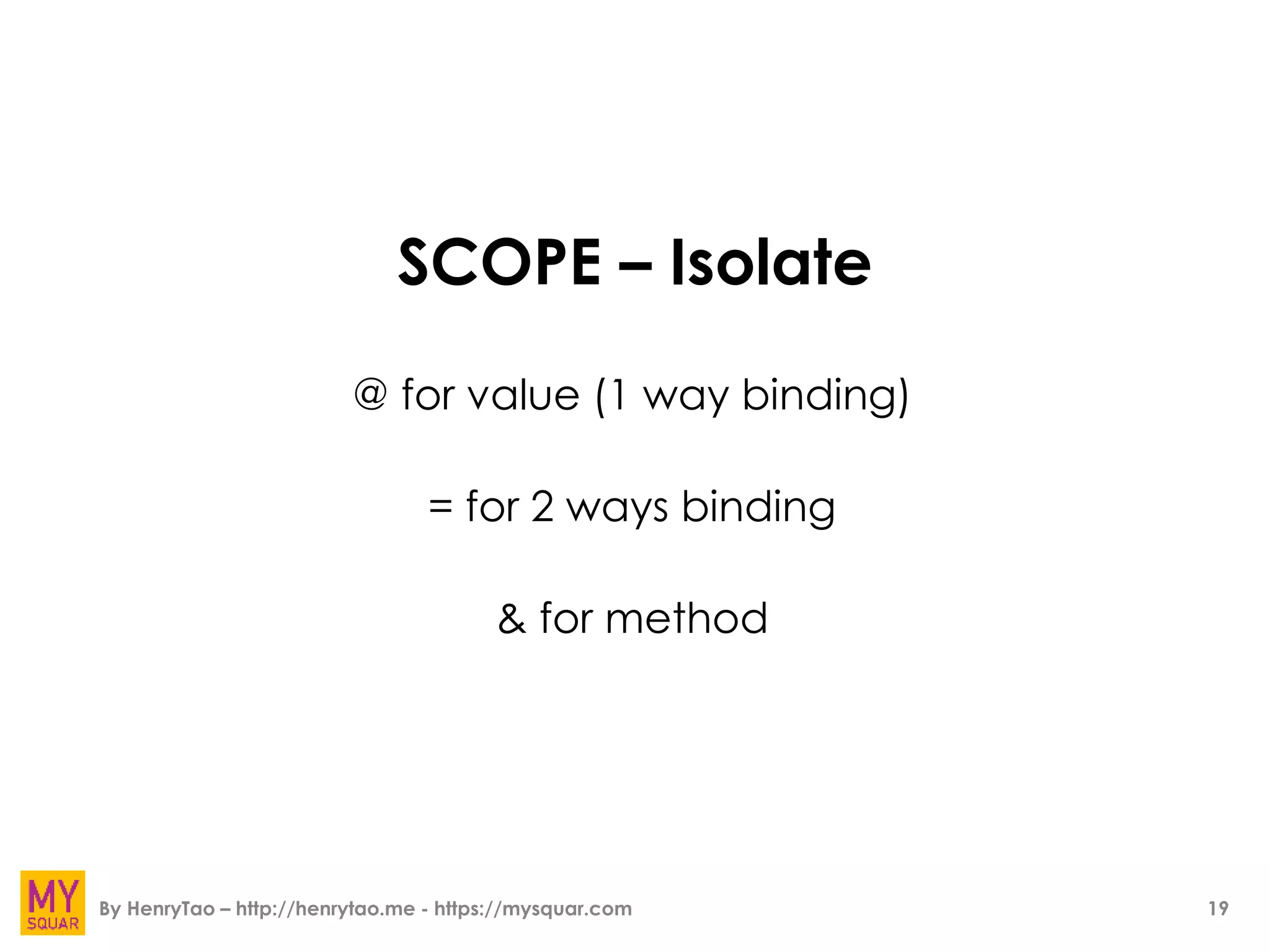 SCOPE – Isolate

@ for value (1 way binding)

= for 2 ways binding

& for method

MY SQUAR

By HenryTao – http://henrytao.me - https://mysquar.com

19